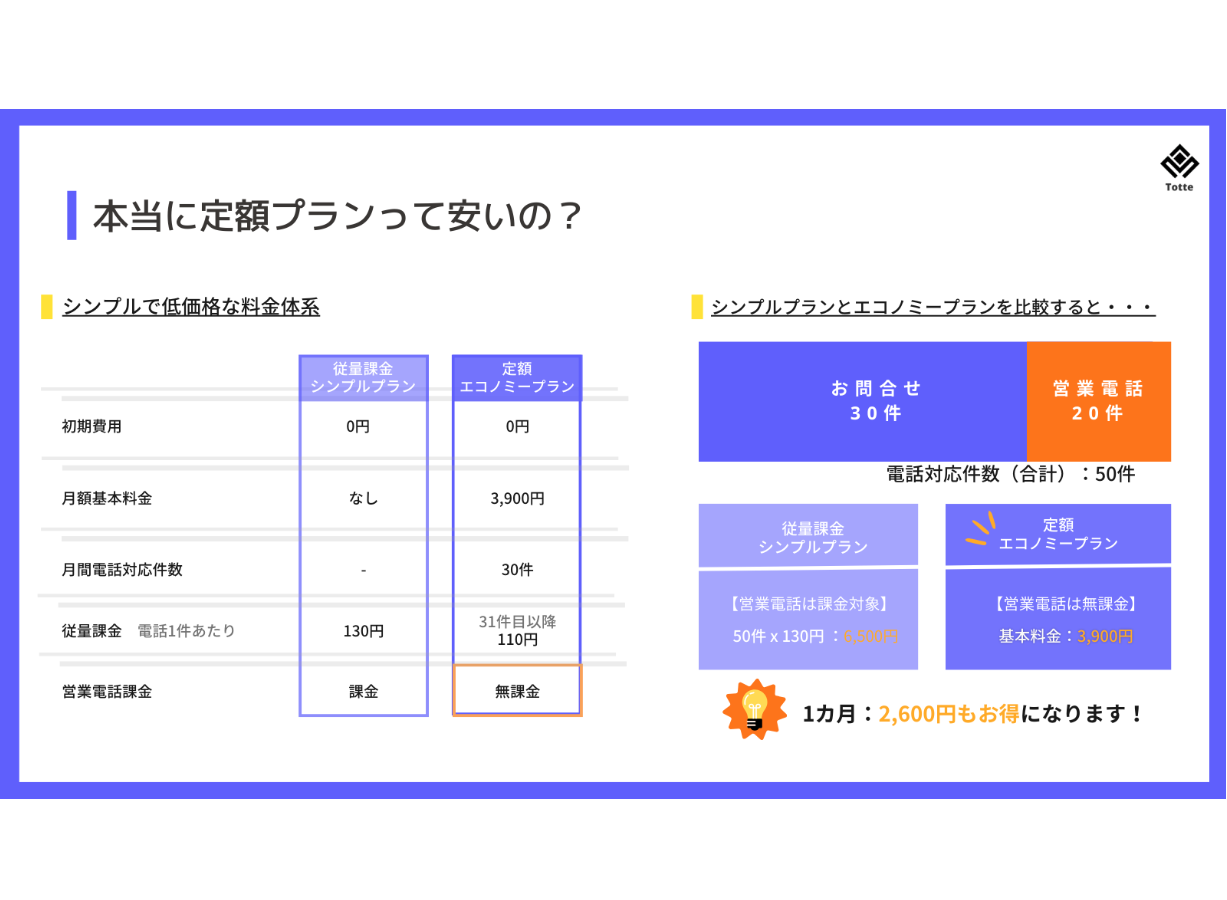 Totte

本当に定額プランって安いの？

シンプルで低価格な料金体系

|  | 従量課金 シンプルプラン | 定額 エコノミープラン |
|---|---|---|
| 初期費用 | 0円 | 0円 |
| 月額基本料金 | なし | 3,900円 |
| 月間電話対応件数 | - | 30件 |
| 従量課金　電話1件あたり | 130円 | 31件目以降 110円 |
| 営業電話課金 | 課金 | 無課金 |

シンプルプランとエコノミープランを比較すると・・・

お問合せ
30件

営業電話
20件

電話対応件数（合計）：50件

従量課金
シンプルプラン

【営業電話は課金対象】
50件 x 130円：6,500円

定額
エコノミープラン

【営業電話は無課金】
基本料金：3,900円

1カ月：2,600円もお得になります！